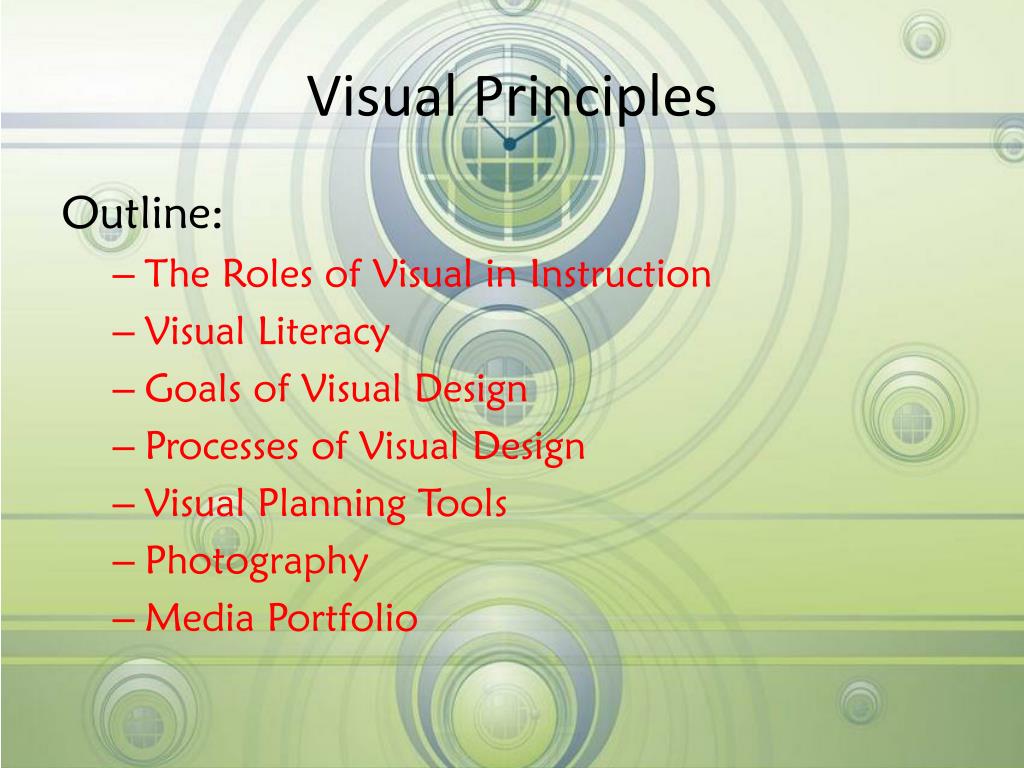 Visual Principles

Outline:

– The Roles of Visual in Instruction
– Visual Literacy
– Goals of Visual Design
– Processes of Visual Design
– Visual Planning Tools
– Photography
– Media Portfolio